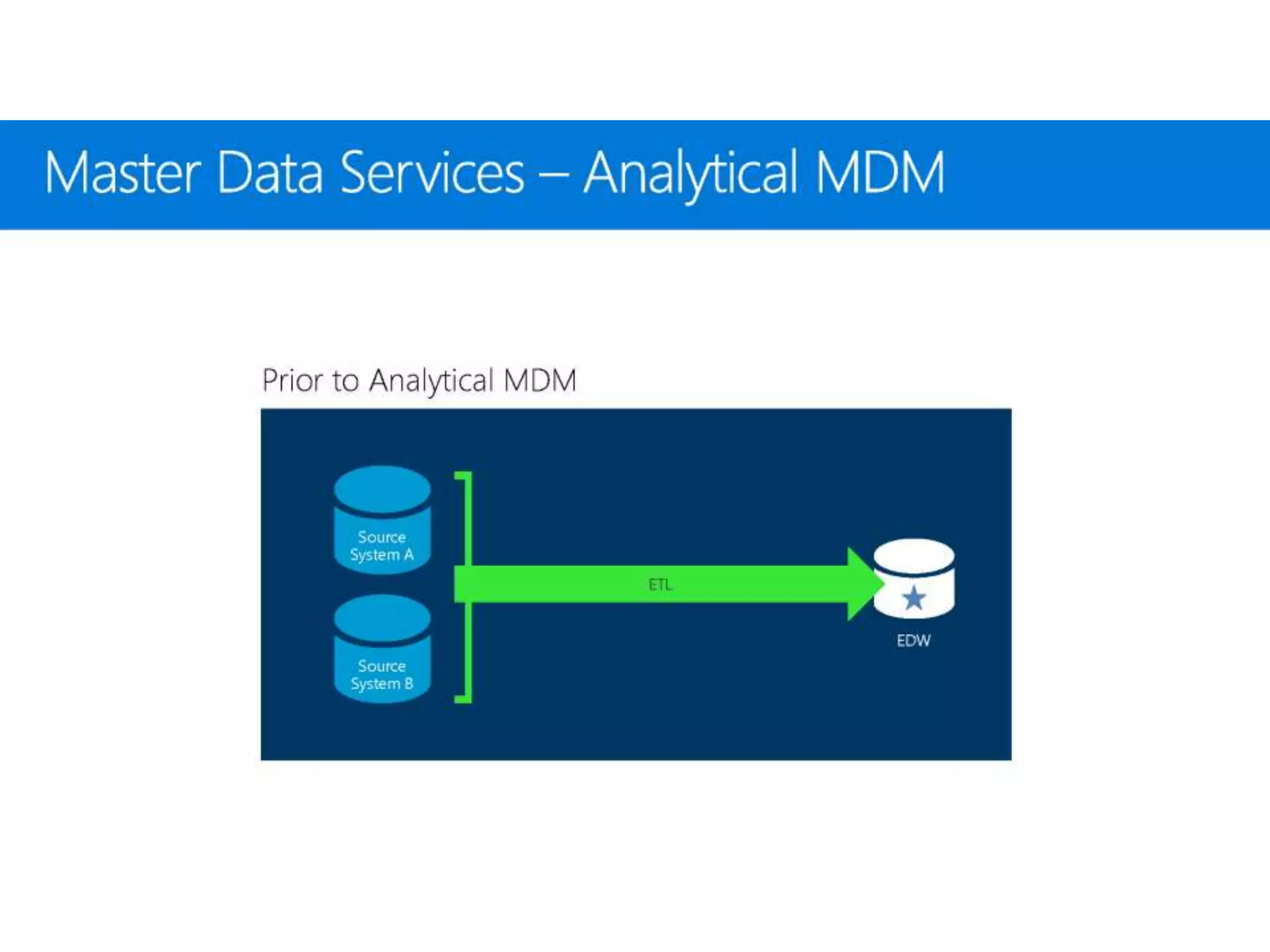 Master Data Services – Analytical MDM

Prior to Analytical MDM

Source System A

Source System B

ETL

EDW